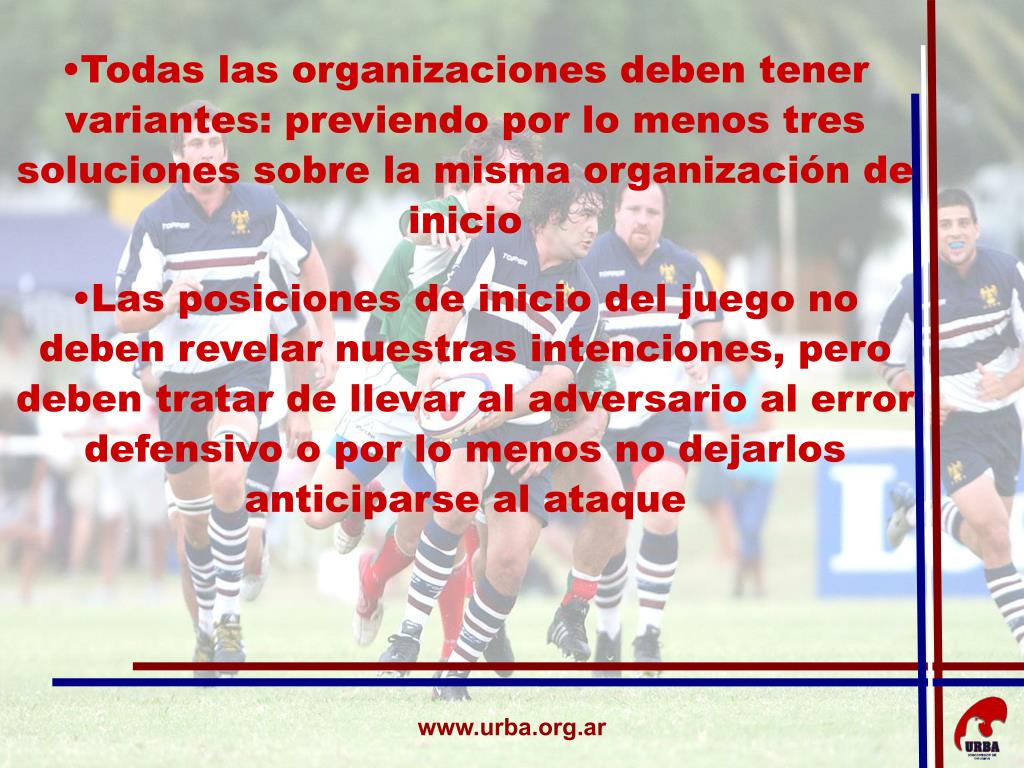 •Todas las organizaciones deben tener variantes: previendo por lo menos tres soluciones sobre la misma organización de inicio

•Las posiciones de inicio del juego no deben revelar nuestras intenciones, pero deben tratar de llevar al adversario al error defensivo o por lo menos no dejarlos anticiparse al ataque

www.urba.org.ar

URBA